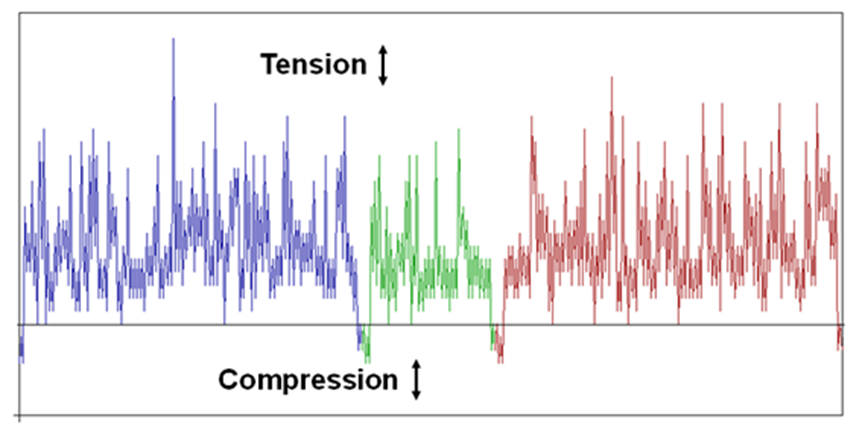 Tension

Compression